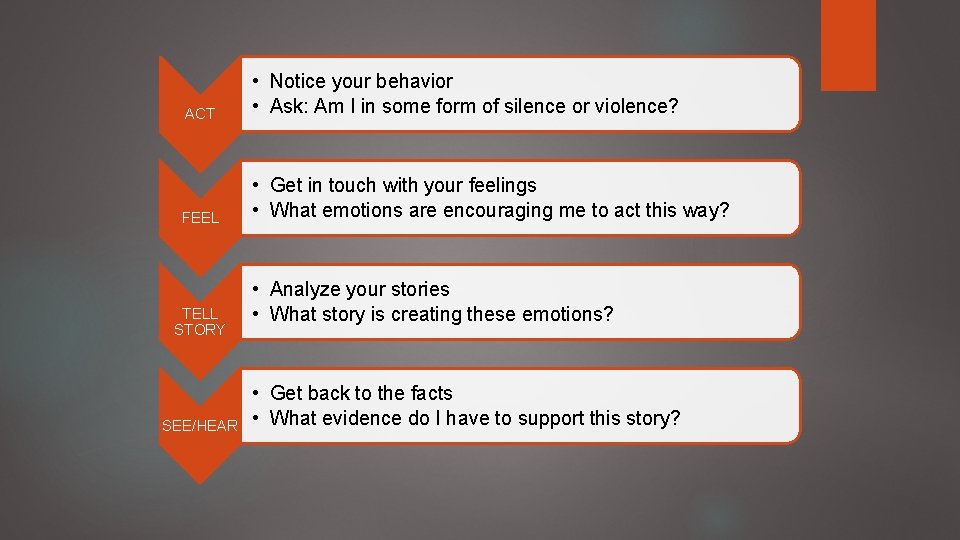 ACT

• Notice your behavior
• Ask: Am I in some form of silence or violence?

FEEL

• Get in touch with your feelings
• What emotions are encouraging me to act this way?

TELL STORY

• Analyze your stories
• What story is creating these emotions?

SEE/HEAR

• Get back to the facts
• What evidence do I have to support this story?